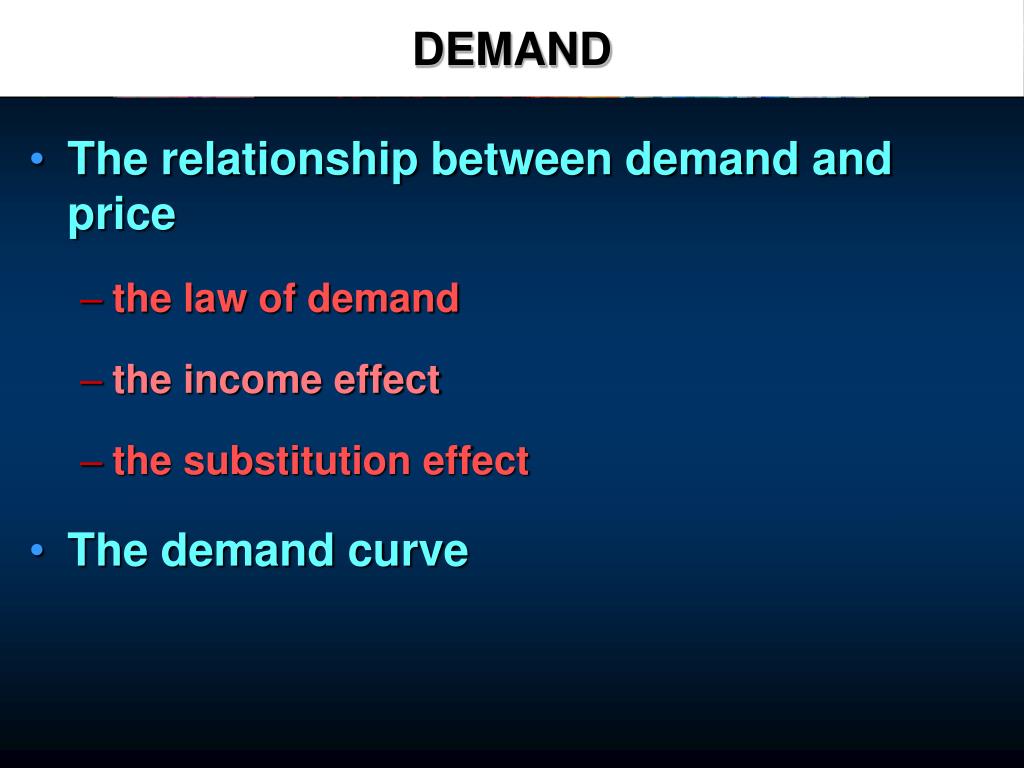 DEMAND

• The relationship between demand and price

– the law of demand

– the income effect

– the substitution effect

• The demand curve